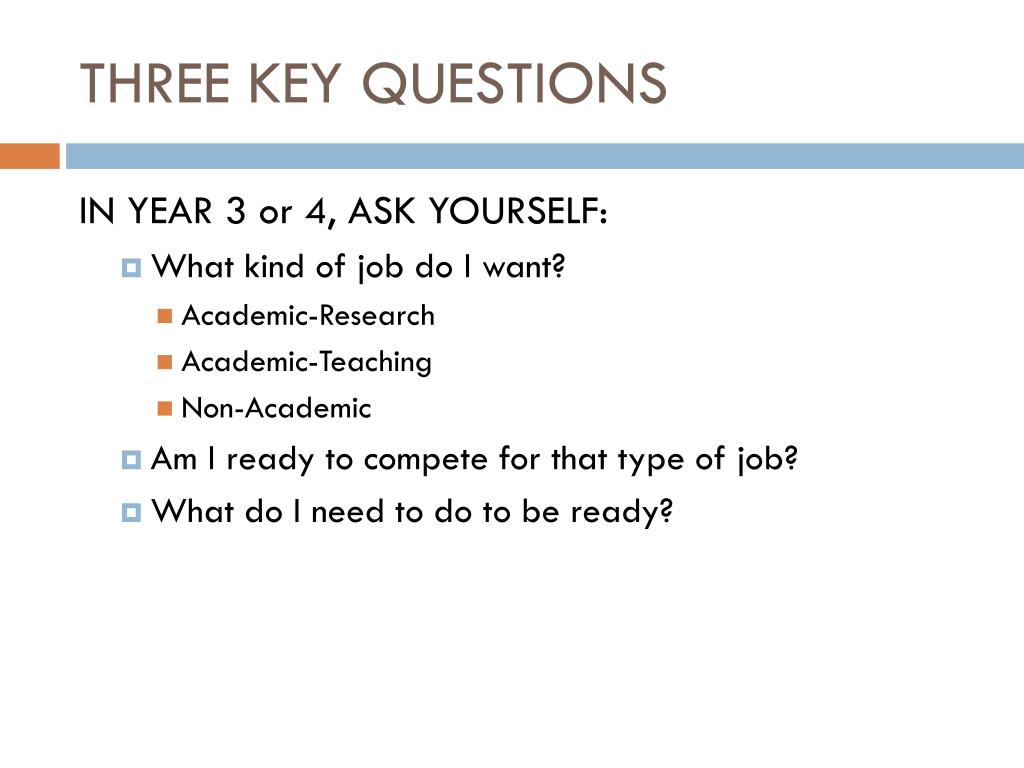 THREE KEY QUESTIONS

IN YEAR 3 or 4, ASK YOURSELF:

What kind of job do I want?

Academic-Research

Academic-Teaching

Non-Academic

Am I ready to compete for that type of job?

What do I need to do to be ready?